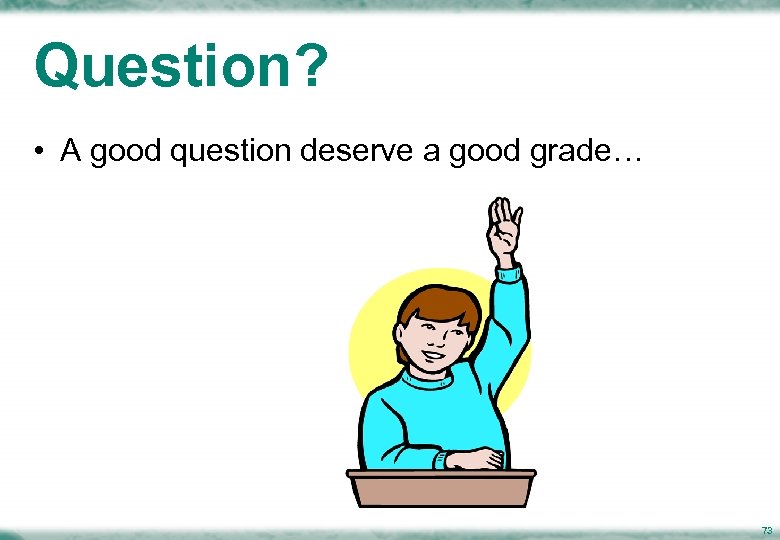 Question?

• A good question deserve a good grade…

73